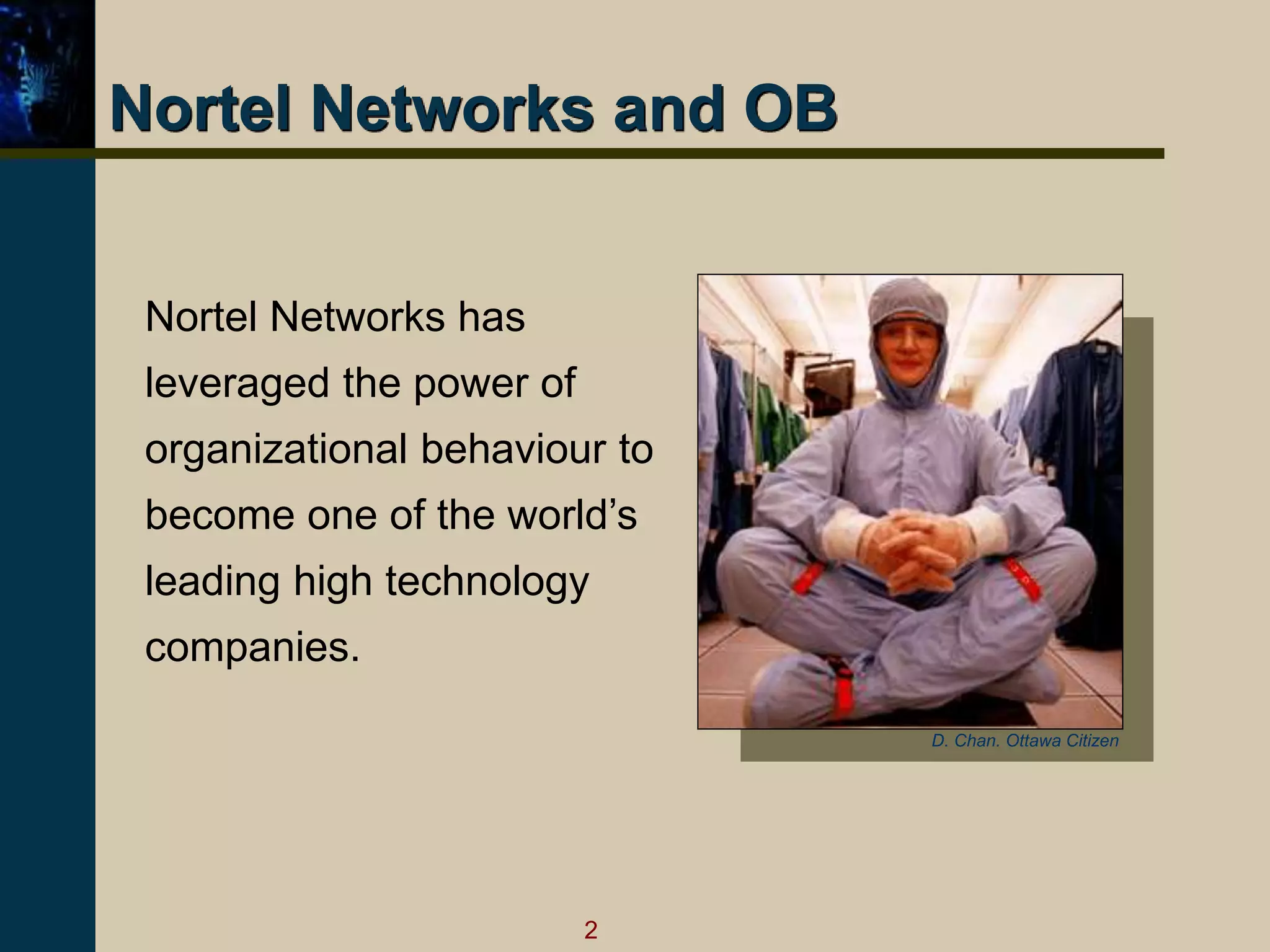 Nortel Networks and OB

Nortel Networks has leveraged the power of organizational behaviour to become one of the world’s leading high technology companies.

D. Chan. Ottawa Citizen

2